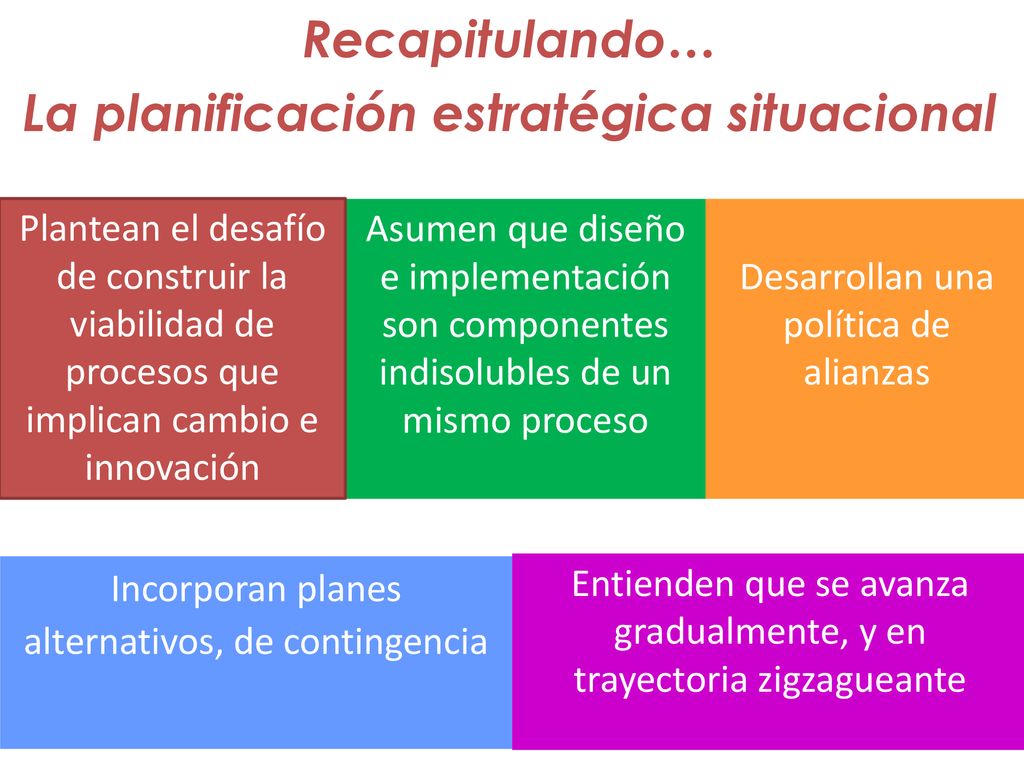 Recapitulando…
La planificación estratégica situacional

Plantean el desafío de construir la viabilidad de procesos que implican cambio e innovación

Asumen que diseño e implementación son componentes indisolubles de un mismo proceso

Desarrollan una política de alianzas

Incorporan planes alternativos, de contingencia

Entienden que se avanza gradualmente, y en trayectoria zigzagueante